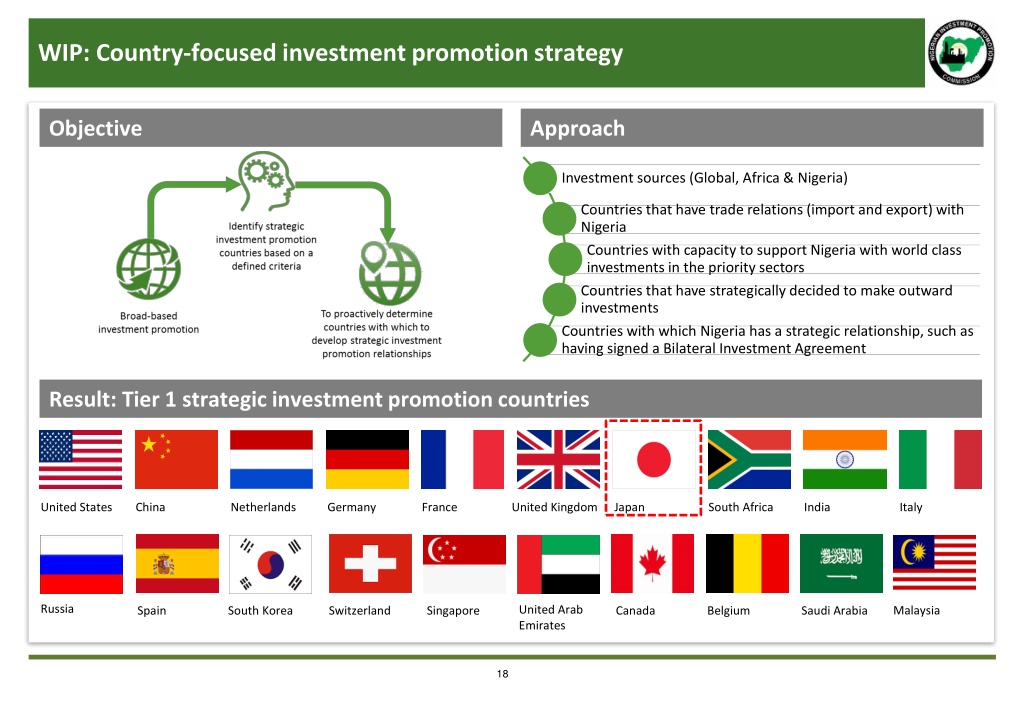 WIP: Country-focused investment promotion strategy

NIGERIAN INVESTMENT PROMOTION COMMISSION

Objective

Broad-based investment promotion

Identify strategic investment promotion countries based on a defined criteria

To proactively determine countries with which to develop strategic investment promotion relationships

Approach

Investment sources (Global, Africa & Nigeria)

Countries that have trade relations (import and export) with Nigeria

Countries with capacity to support Nigeria with world class investments in the priority sectors

Countries that have strategically decided to make outward investments

Countries with which Nigeria has a strategic relationship, such as having signed a Bilateral Investment Agreement

Result: Tier 1 strategic investment promotion countries

United States China Netherlands Germany France United Kingdom Japan South Africa India Italy

Russia Spain South Korea Switzerland Singapore United Arab Emirates Canada Belgium Saudi Arabia Malaysia

18